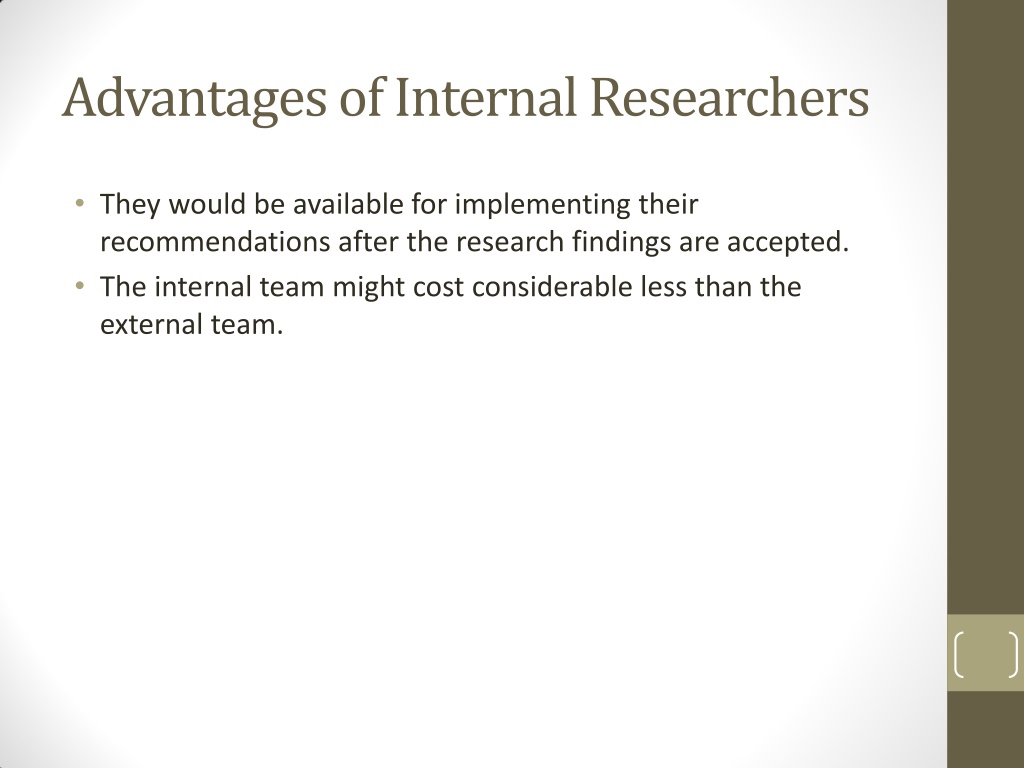 Advantages of Internal Researchers

• They would be available for implementing their recommendations after the research findings are accepted.
• The internal team might cost considerable less than the external team.